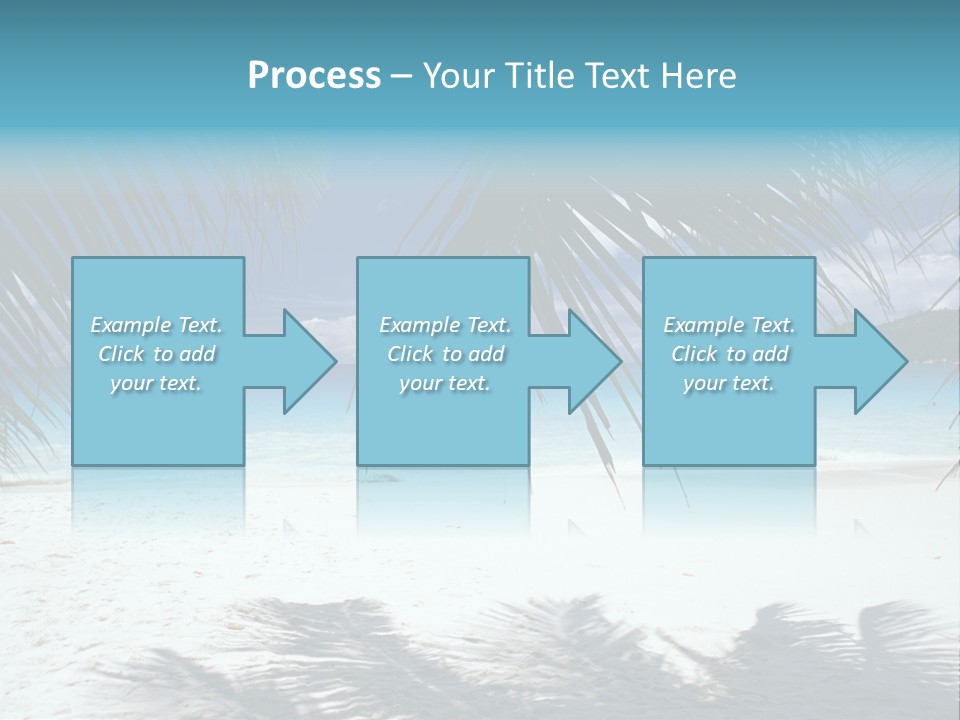 Process – Your Title Text Here

Example Text. Click to add your text.

Example Text. Click to add your text.

Example Text. Click to add your text.